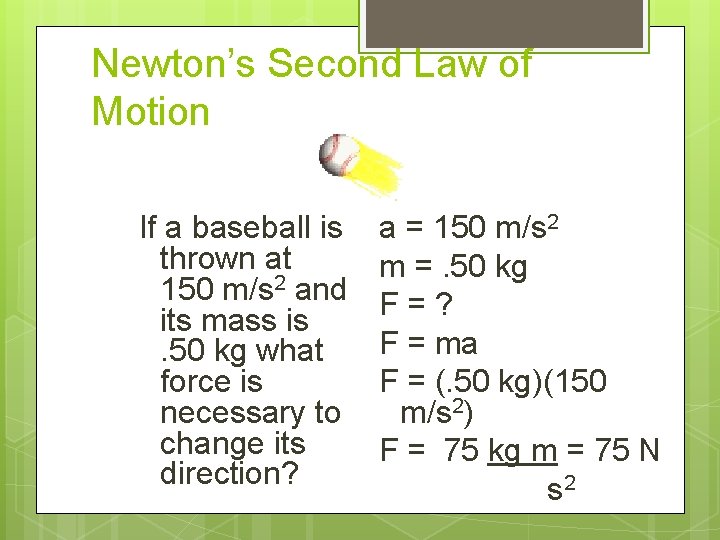 Newton's Second Law of Motion

If a baseball is thrown at 150 m/s$^2$ and its mass is .50 kg what force is necessary to change its direction?

a = 150 m/s$^2$
m = .50 kg
F = ?
F = ma
F = (.50 kg)(150 m/s$^2$)
F = 75 $\frac{kg\ m}{s^2}$ = 75 N